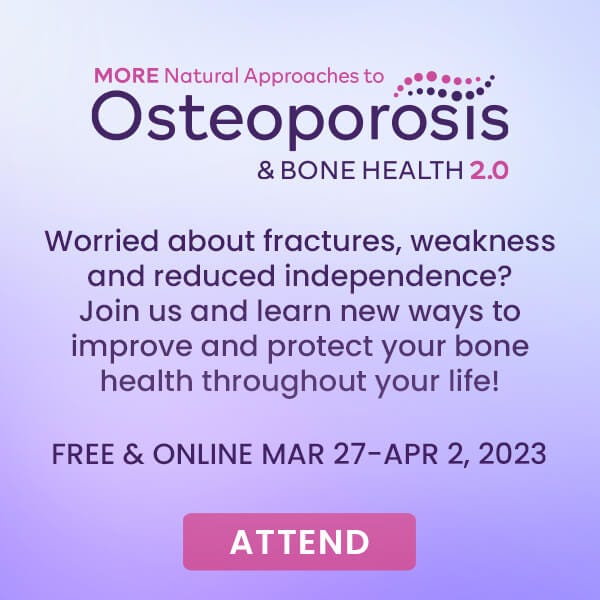 MORE Natural Approaches to
Osteoporosis
& BONE HEALTH 2.0

Worried about fractures, weakness and reduced independence? Join us and learn new ways to improve and protect your bone health throughout your life!

FREE & ONLINE MAR 27-APR 2, 2023

ATTEND